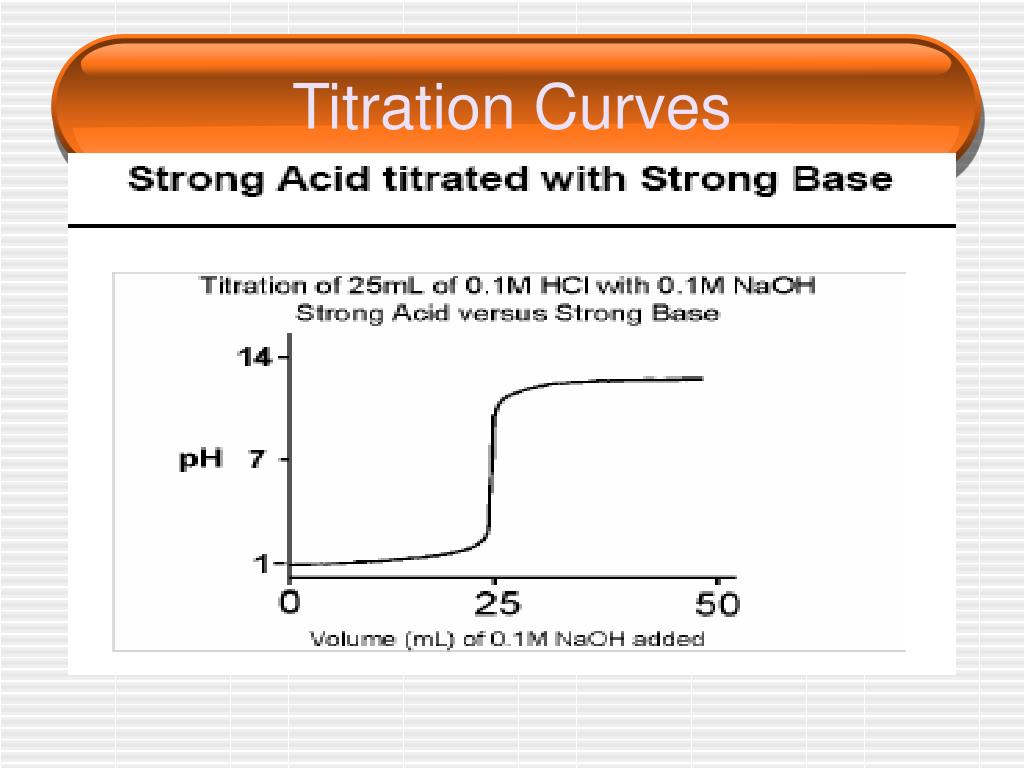 Titration Curves

Strong Acid titrated with Strong Base

Titration of 25mL of 0.1M HCl with 0.1M NaOH
Strong Acid versus Strong Base

14
pH 7
1
0
25
50
Volume (mL) of 0.1M NaOH added